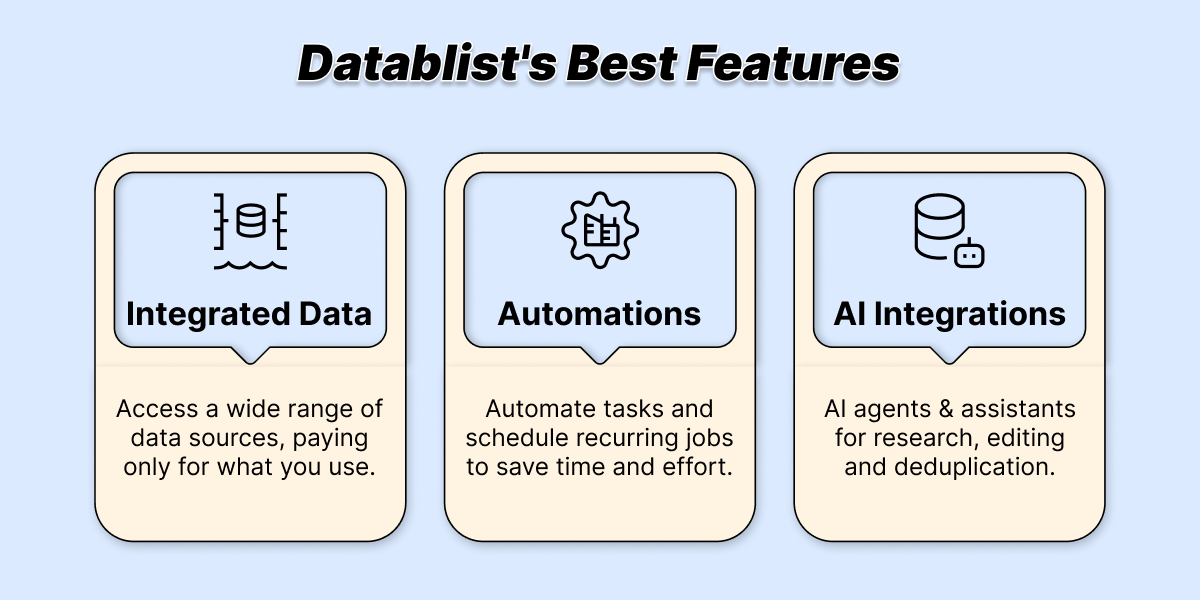 Datablist's Best Features

Integrated Data

Access a wide range of data sources, paying only for what you use.

Automations

Automate tasks and schedule recurring jobs to save time and effort.

AI Integrations

AI agents & assistants for research, editing and deduplication.